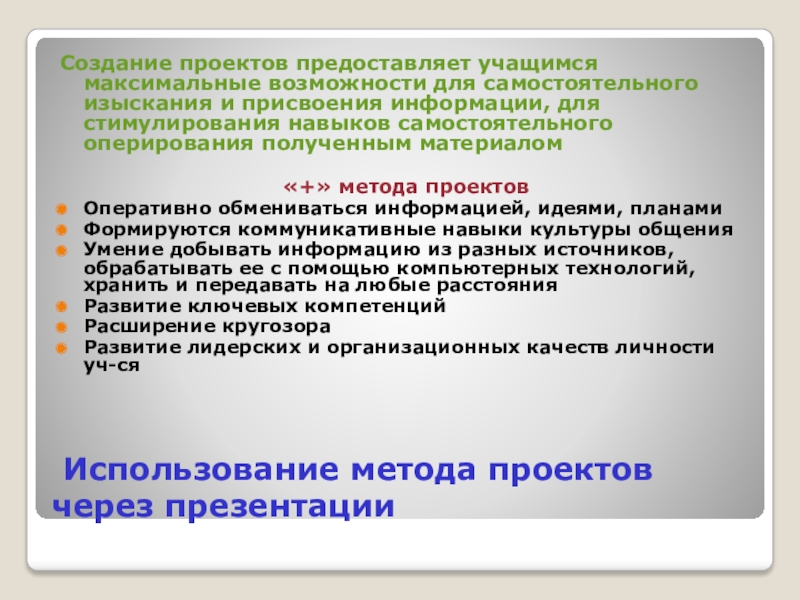 Создание проектов предоставляет учащимся максимальные возможности для самостоятельного изыскания и присвоения информации, для стимулирования навыков самостоятельного оперирования полученным материалом

«+» метода проектов

Оперативно обмениваться информацией, идеями, планами
Формируются коммуникативные навыки культуры общения
Умение добывать информацию из разных источников, обрабатывать ее с помощью компьютерных технологий, хранить и передавать на любые расстояния
Развитие ключевых компетенций
Расширение кругозора
Развитие лидерских и организационных качеств личности уч-ся

Использование метода проектов через презентации